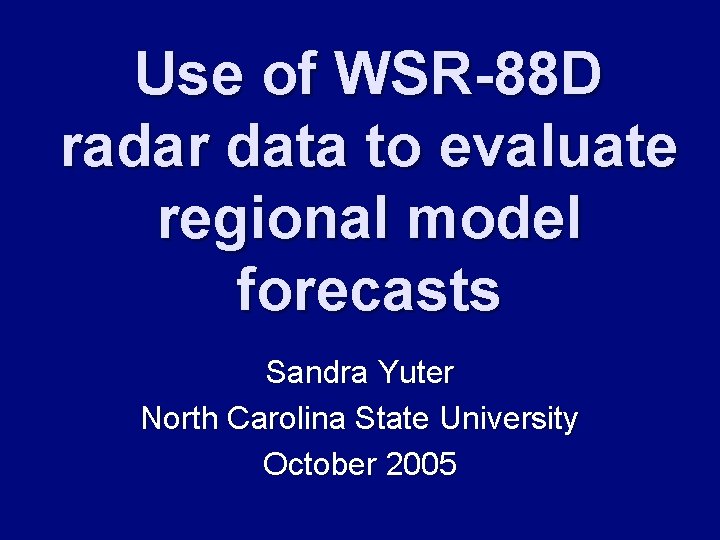 Use of WSR-88D radar data to evaluate regional model forecasts

Sandra Yuter
North Carolina State University
October 2005